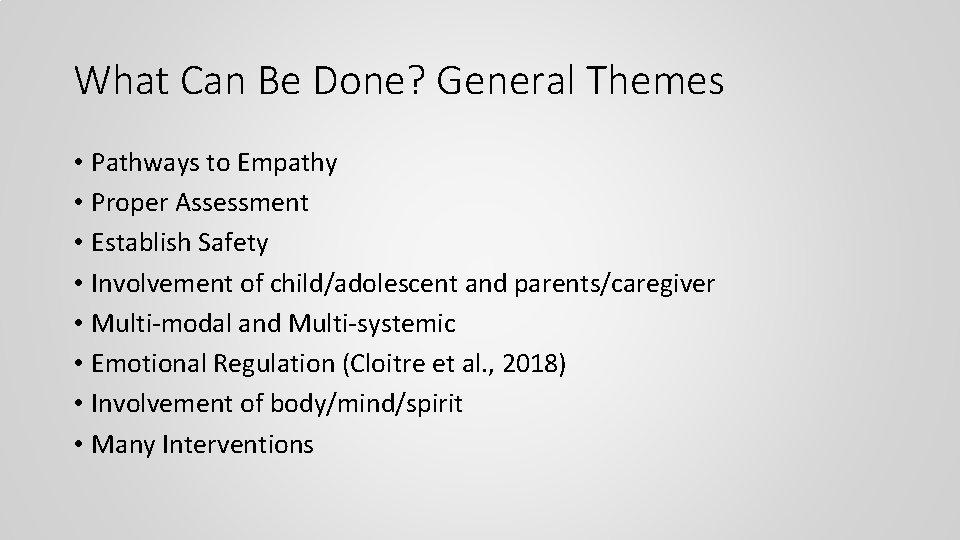 What Can Be Done? General Themes

• Pathways to Empathy
• Proper Assessment
• Establish Safety
• Involvement of child/adolescent and parents/caregiver
• Multi-modal and Multi-systemic
• Emotional Regulation (Cloitre et al., 2018)
• Involvement of body/mind/spirit
• Many Interventions